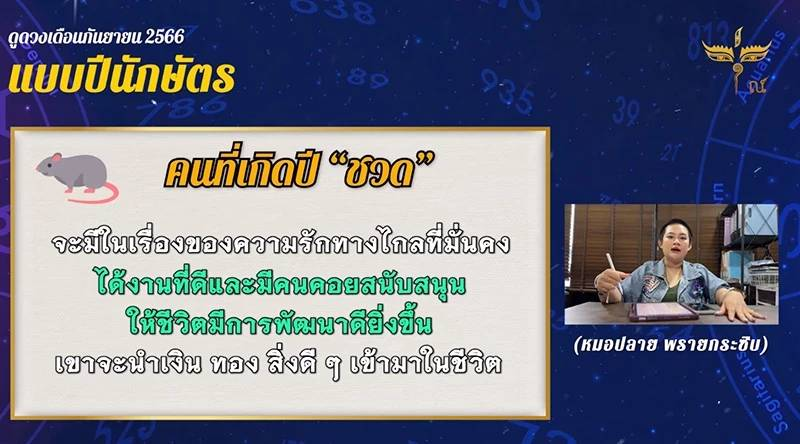 ดูดวงเดือนกันยายน 2566
แบบปีนักษัตร

คนที่เกิดปี "ชวด"

จะมีในเรื่องของความรักทางไกลที่มั่นคง
ได้งานที่ดีและมีคนคอยสนับสนุน
ให้ชีวิตมีการพัฒนาดียิ่งขึ้น
เขาจะนำเงิน ทอง สิ่งดี ๆ เข้ามาในชีวิต

(หมอปลาย พรายกระซิบ)